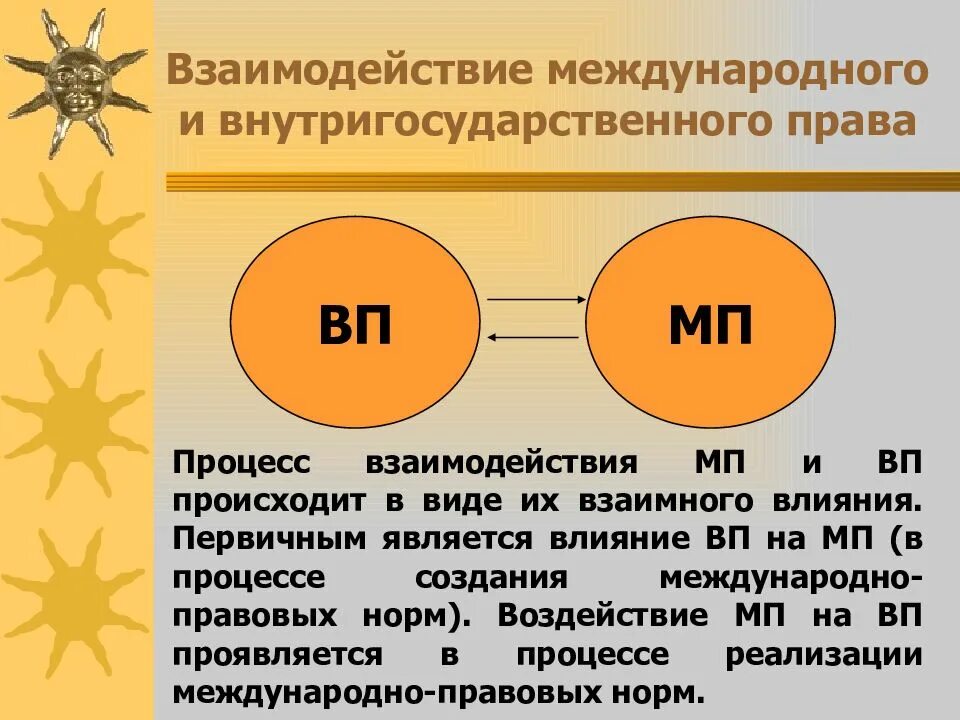 Взаимодействие международного и внутригосударственного права

ВП

МП

Процесс взаимодействия МП и ВП происходит в виде их взаимного влияния. Первичным является влияние ВП на МП (в процессе создания международно-правовых норм). Воздействие МП на ВП проявляется в процессе реализации международно-правовых норм.